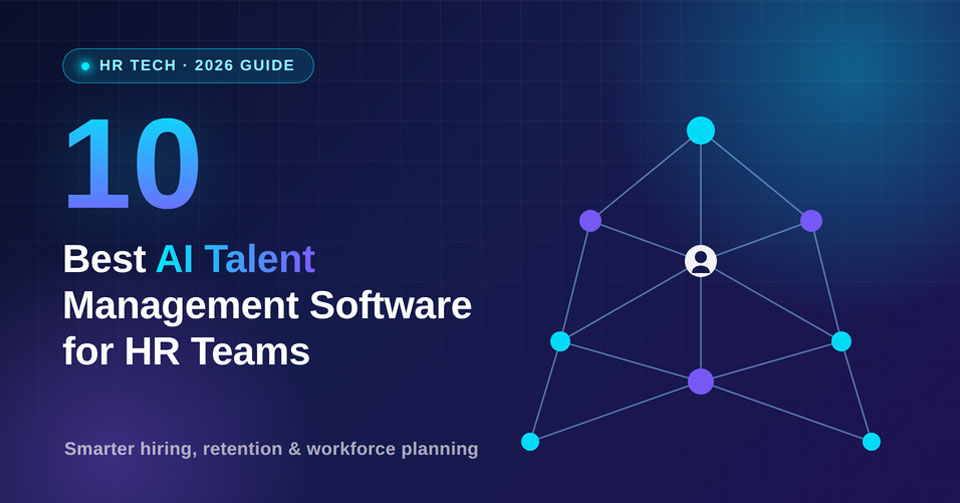 HR TECH · 2026 GUIDE

10

Best AI Talent Management Software for HR Teams

Smarter hiring, retention & workforce planning